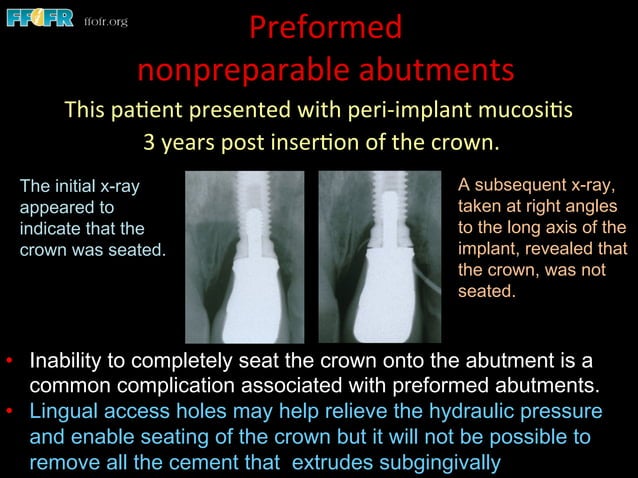 FFOFR ffofr.org

Preformed nonpreparable abutments

This patient presented with peri-implant mucositis 3 years post insertion of the crown.

The initial x-ray appeared to indicate that the crown was seated.

A subsequent x-ray, taken at right angles to the long axis of the implant, revealed that the crown, was not seated.

• Inability to completely seat the crown onto the abutment is a common complication associated with preformed abutments.
• Lingual access holes may help relieve the hydraulic pressure and enable seating of the crown but it will not be possible to remove all the cement that extrudes subgingivally